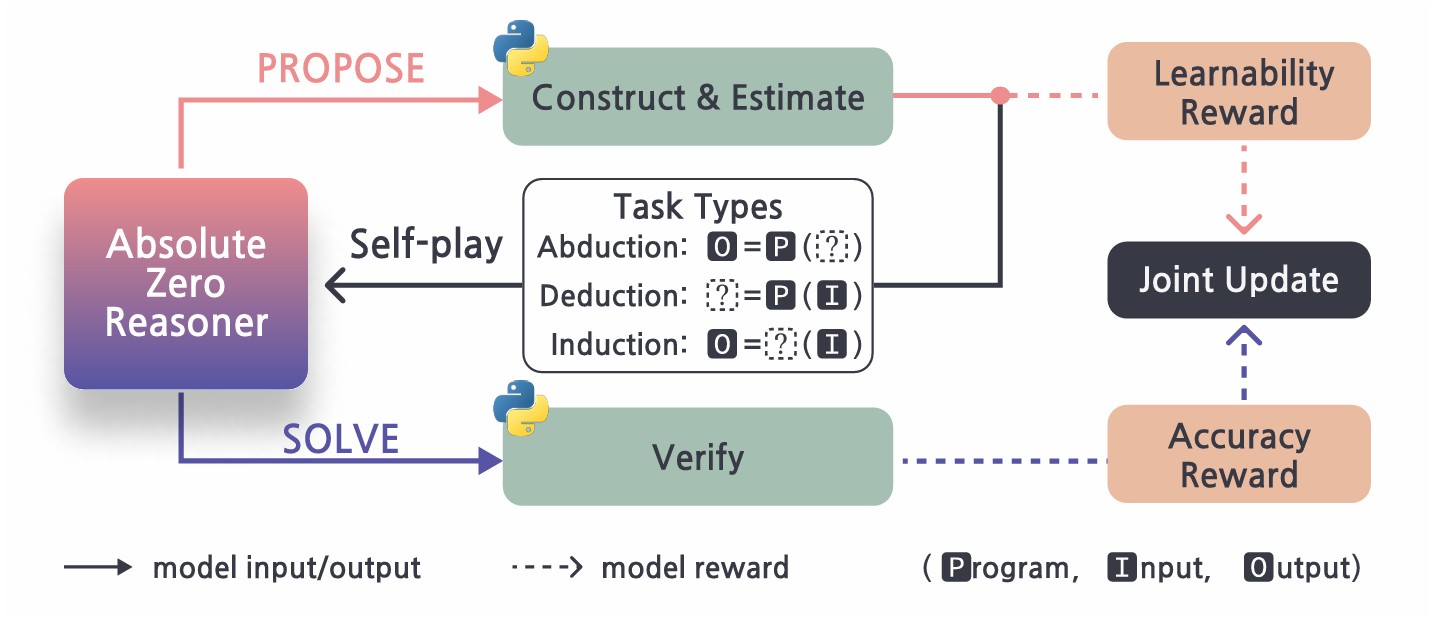 PROPOSE

Construct & Estimate

Learnability Reward

Absolute Zero Reasoner

Self-play

Task Types
Abduction: O = P ( ? )
Deduction: ? = P ( I )
Induction: O = ? ( I )

Joint Update

SOLVE

Verify

Accuracy Reward

model input/output

model reward

( Program, Input, Output)